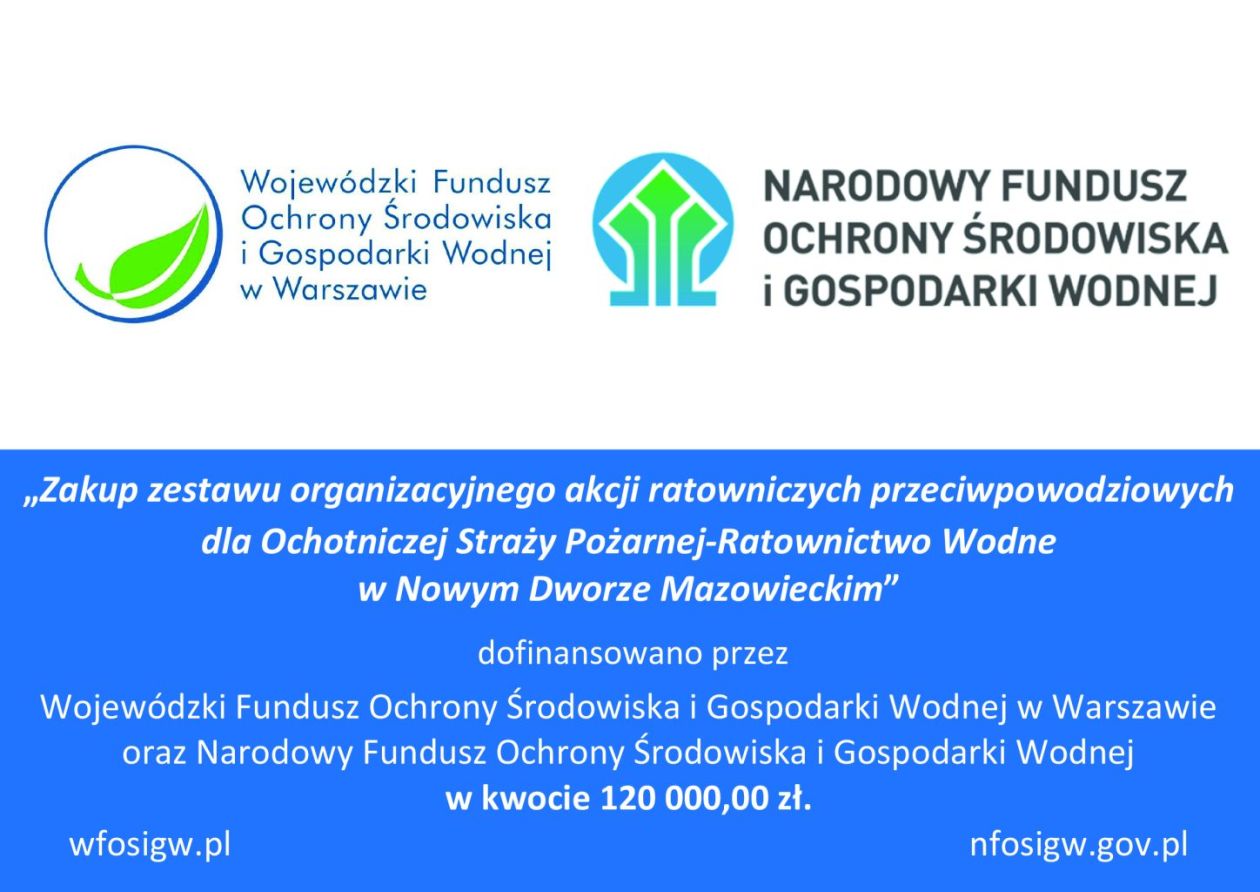 Wojewódzki Fundusz Ochrony Środowiska i Gospodarki Wodnej w Warszawie

NARODOWY FUNDUSZ OCHRONY ŚRODOWISKA i GOSPODARKI WODNEJ

„Zakup zestawu organizacyjnego akcji ratowniczych przeciwpowodziowych dla Ochotniczej Straży Pożarnej-Ratownictwo Wodne w Nowym Dworze Mazowieckim”

dofinansowano przez

Wojewódzki Fundusz Ochrony Środowiska i Gospodarki Wodnej w Warszawie oraz Narodowy Fundusz Ochrony Środowiska i Gospodarki Wodnej

w kwocie 120 000,00 zł.

wfosigw.pl

nfosigw.gov.pl